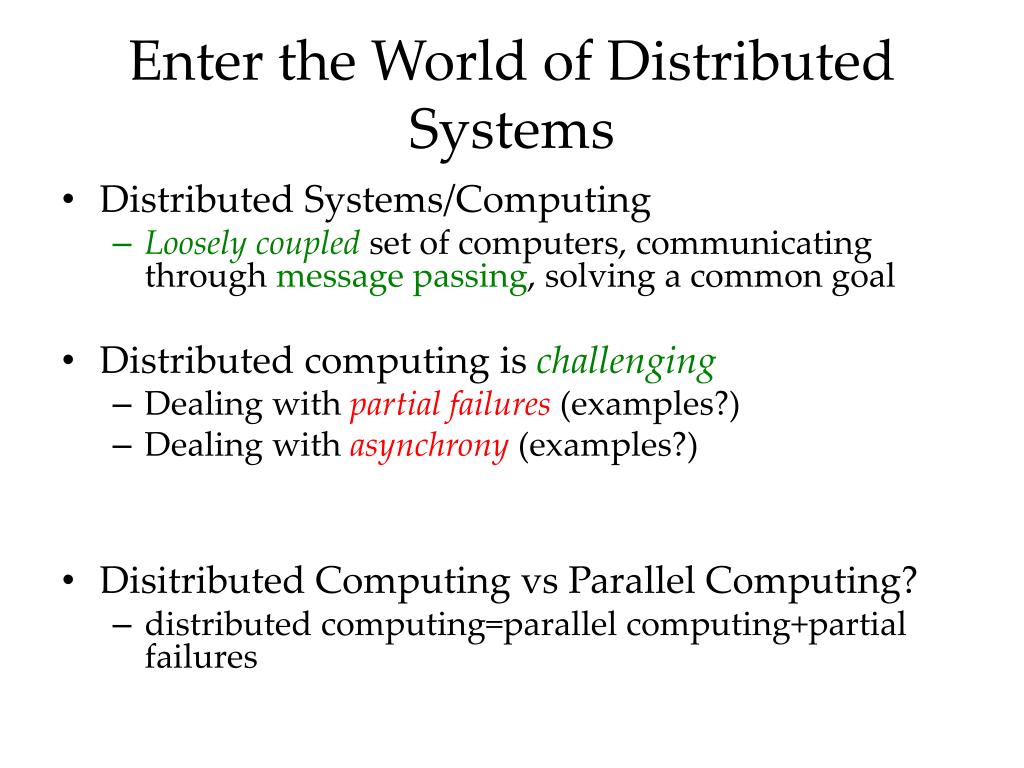 Enter the World of Distributed Systems

• Distributed Systems/Computing
– Loosely coupled set of computers, communicating through message passing, solving a common goal

• Distributed computing is challenging
– Dealing with partial failures (examples?)
– Dealing with asynchrony (examples?)

• Disitributed Computing vs Parallel Computing?
– distributed computing=parallel computing+partial failures